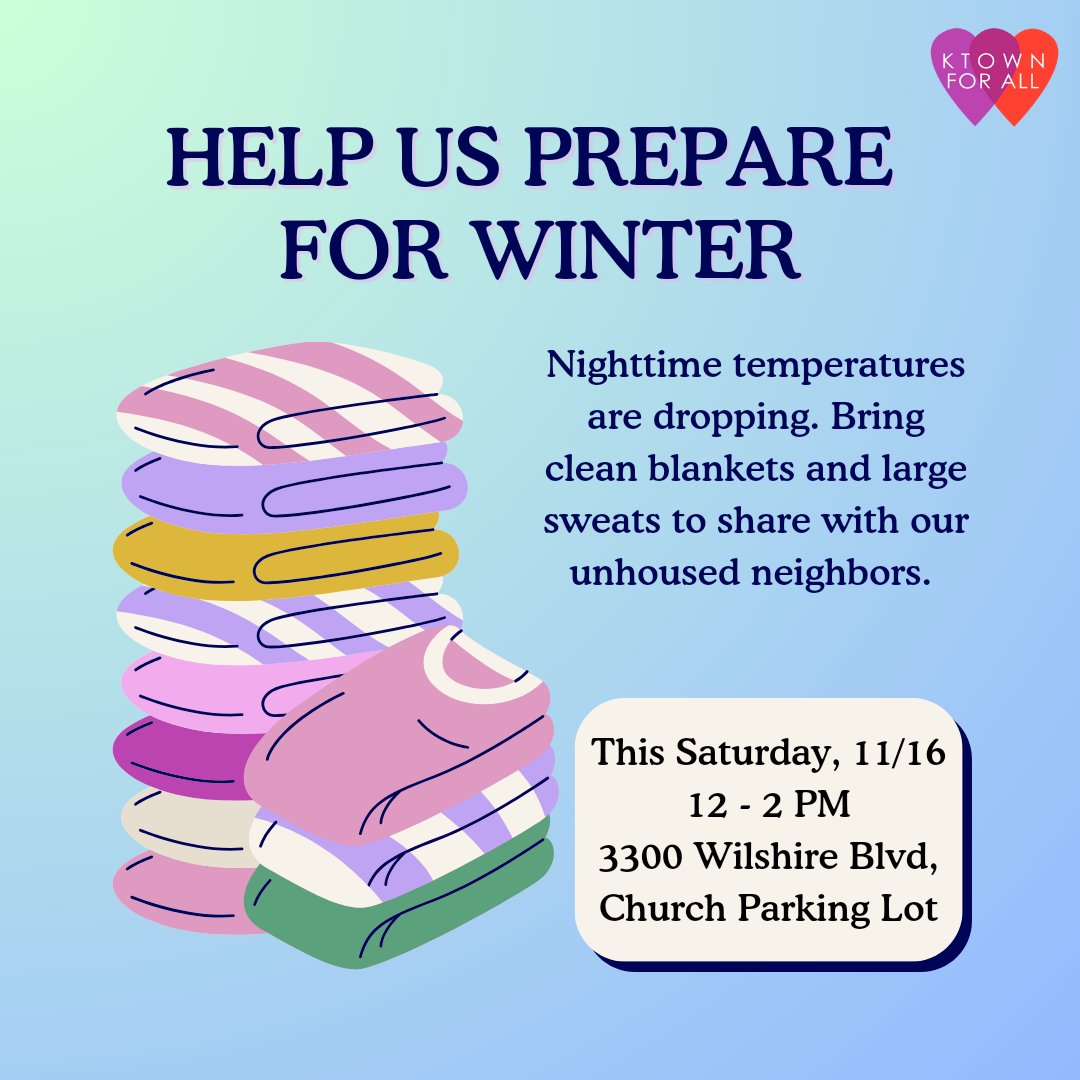 KTOWN FOR ALL

HELP US PREPARE FOR WINTER

Nighttime temperatures are dropping. Bring clean blankets and large sweats to share with our unhoused neighbors.

This Saturday, 11/16
12 - 2 PM
3300 Wilshire Blvd,
Church Parking Lot